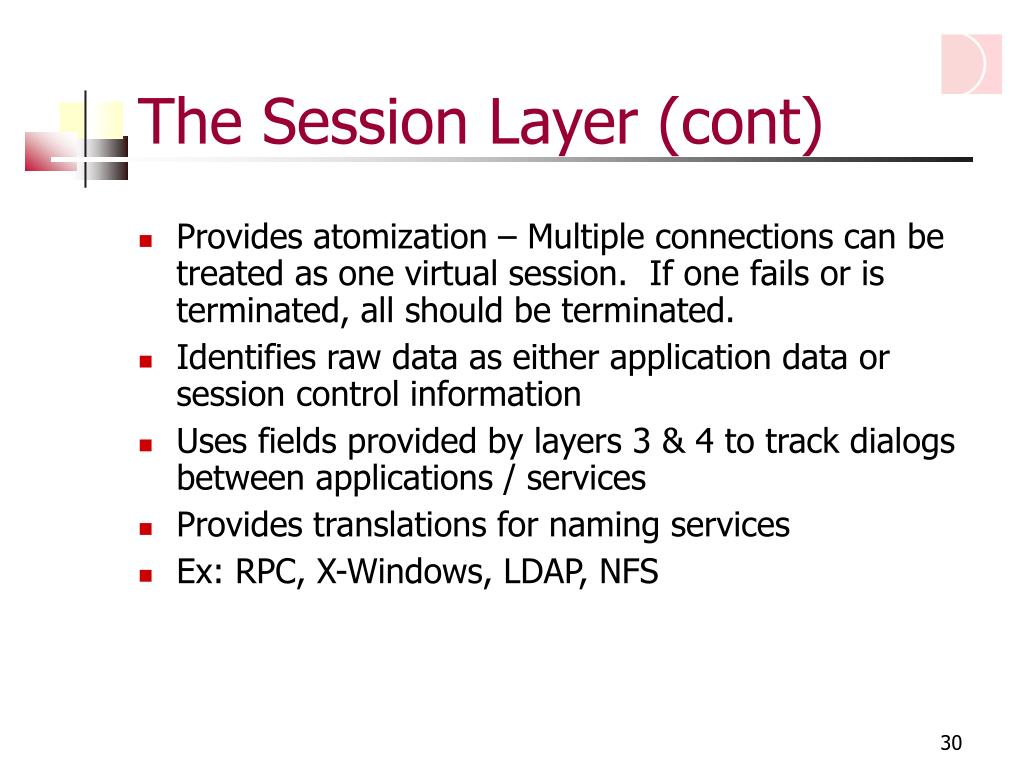 The Session Layer (cont)

- Provides atomization – Multiple connections can be treated as one virtual session.  If one fails or is terminated, all should be terminated.
- Identifies raw data as either application data or session control information
- Uses fields provided by layers 3 & 4 to track dialogs between applications / services
- Provides translations for naming services
- Ex: RPC, X-Windows, LDAP, NFS

30